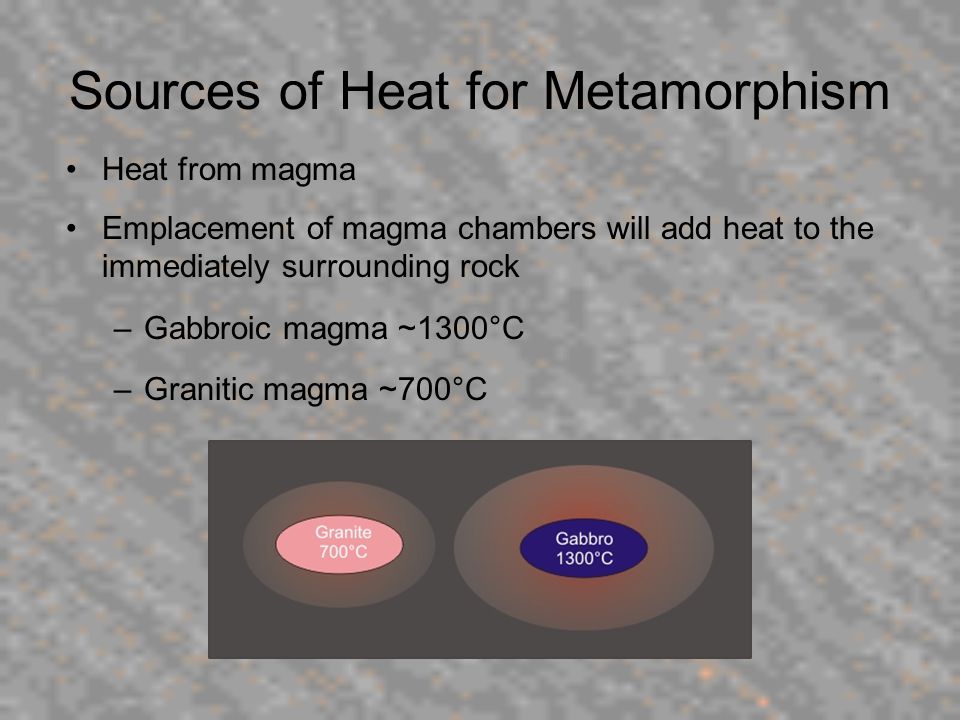 Sources of Heat for Metamorphism

• Heat from magma

• Emplacement of magma chambers will add heat to the immediately surrounding rock

– Gabbroic magma ~1300°C

– Granitic magma ~700°C

Granite
700°C

Gabbro
1300°C